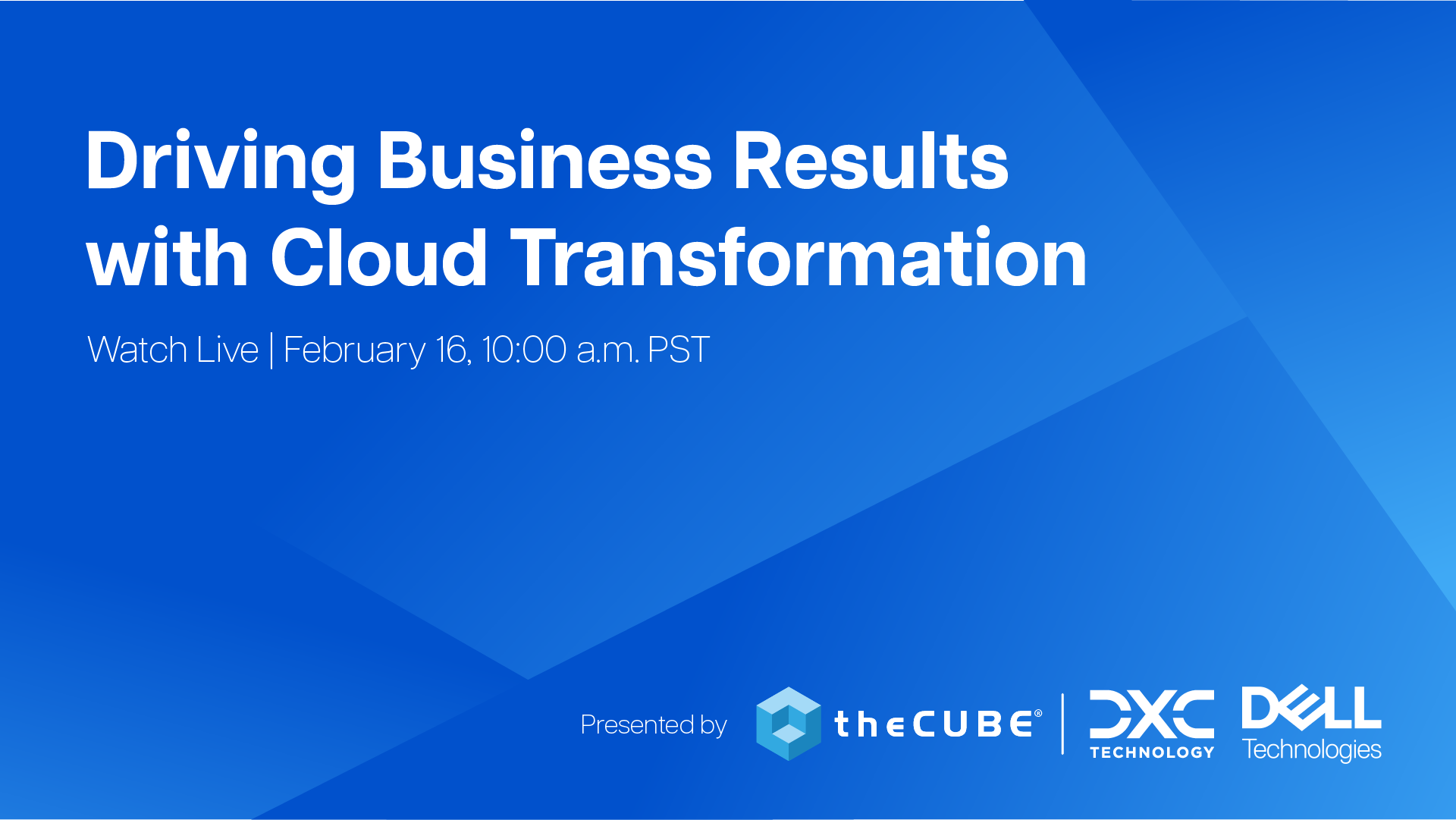 Driving Business Results with Cloud Transformation

Watch Live | February 16, 10:00 a.m. PST

Presented by theCUBE® | DXC TECHNOLOGY DELL Technologies